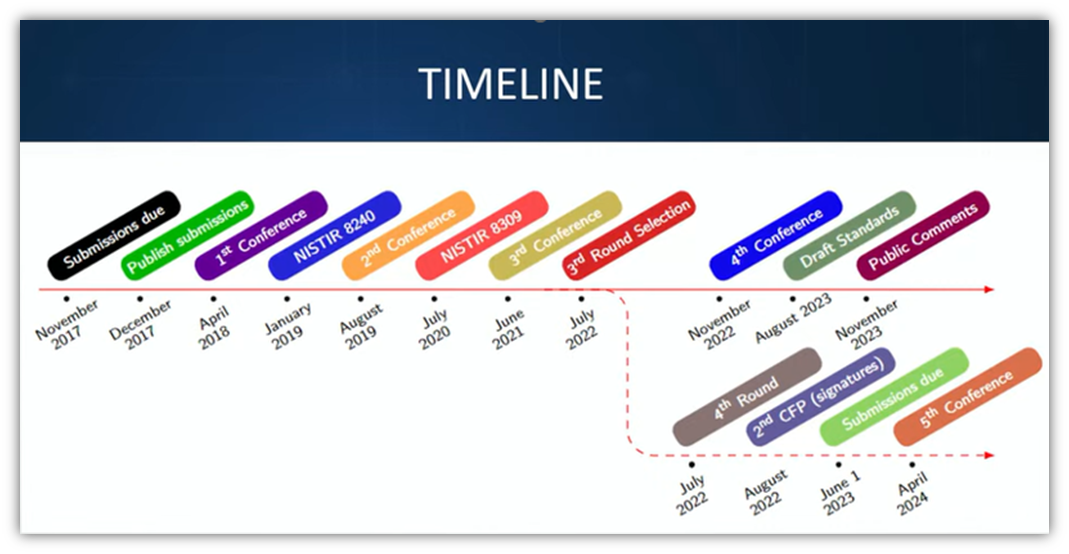 TIMELINE

Submissions due
Publish submissions
$1^{st}$ Conference
NISTIR 8240
$2^{nd}$ Conference
NISTIR 8309
$3^{rd}$ Conference
$3^{rd}$ Round Selection
$4^{th}$ Conference
Draft Standards
Public Comments

November 2017
December 2017
April 2018
January 2019
August 2019
July 2020
June 2021
July 2022
November 2022
August 2023
November 2023

$4^{th}$ Round
$2^{nd}$ CFP (signatures)
Submissions due
$5^{th}$ Conference

July 2022
August 2022
June 1 2023
April 2024